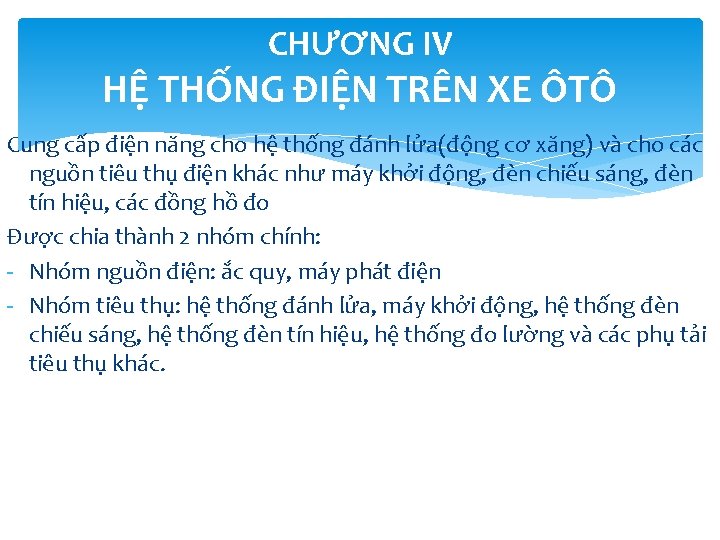 CHƯƠNG IV
HỆ THỐNG ĐIỆN TRÊN XE ÔTÔ

Cung cấp điện năng cho hệ thống đánh lửa(động cơ xăng) và cho các nguồn tiêu thụ điện khác như máy khởi động, đèn chiếu sáng, đèn tín hiệu, các đồng hồ đo

Được chia thành 2 nhóm chính:

- Nhóm nguồn điện: ắc quy, máy phát điện
- Nhóm tiêu thụ: hệ thống đánh lửa, máy khởi động, hệ thống đèn chiếu sáng, hệ thống đèn tín hiệu, hệ thống đo lường và các phụ tải tiêu thụ khác.